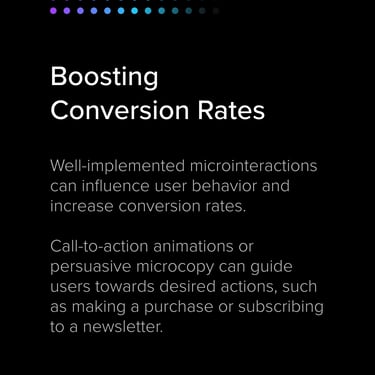 Boosting
Conversion Rates

Well-implemented microinteractions can influence user behavior and increase conversion rates.

Call-to-action animations or persuasive microcopy can guide users towards desired actions, such as making a purchase or subscribing to a newsletter.